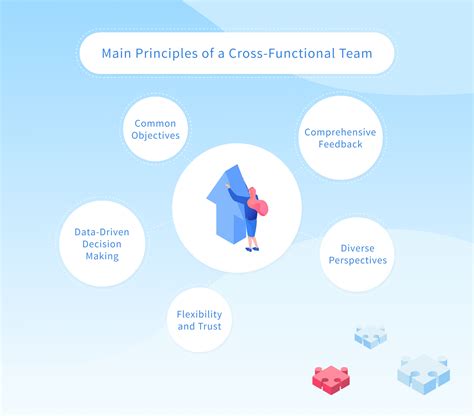 Main Principles of a Cross-Functional Team

Common Objectives

Comprehensive Feedback

Data-Driven Decision Making

Diverse Perspectives

Flexibility and Trust